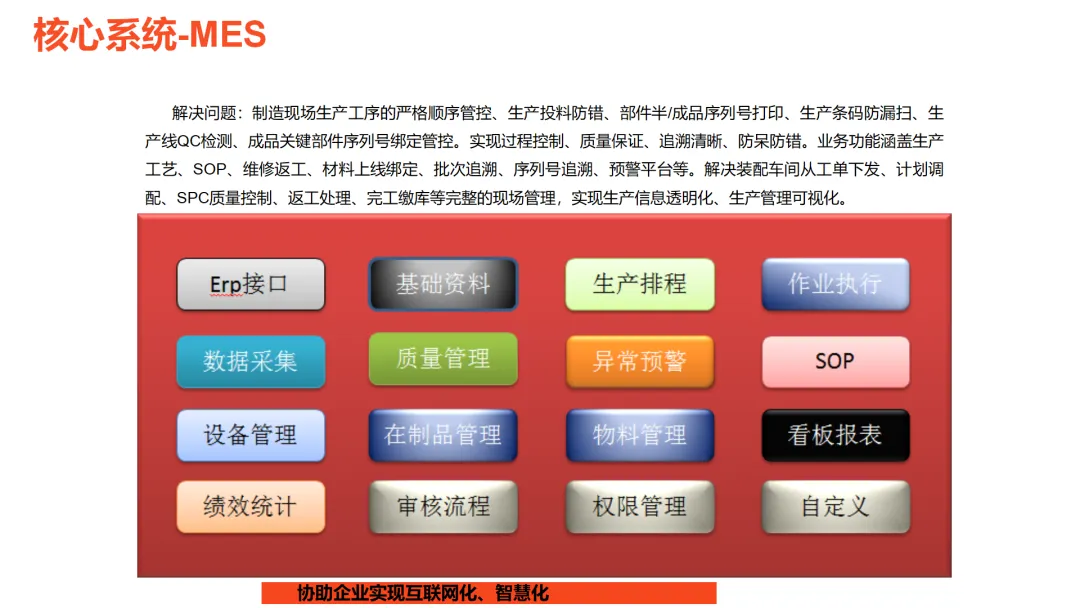 核心系统-MES

解决问题：制造现场生产工序的严格顺序管控、生产投料防错、部件半/成品序列号打印、生产条码防漏扫、生产线QC检测、成品关键部件序列号绑定管控。实现过程控制、质量保证、追溯清晰、防呆防错。业务功能涵盖生产工艺、SOP、维修返工、材料上线绑定、批次追溯、序列号追溯、预警平台等。解决装配车间从工单下发、计划调配、SPC质量控制、返工处理、完工缴库等完整的现场管理，实现生产信息透明化、生产管理可视化。

Erp接口
基础资料
生产排程
作业执行
数据采集
质量管理
异常预警
SOP
设备管理
在制品管理
物料管理
看板报表
绩效统计
审核流程
权限管理
自定义

协助企业实现互联网化、智慧化